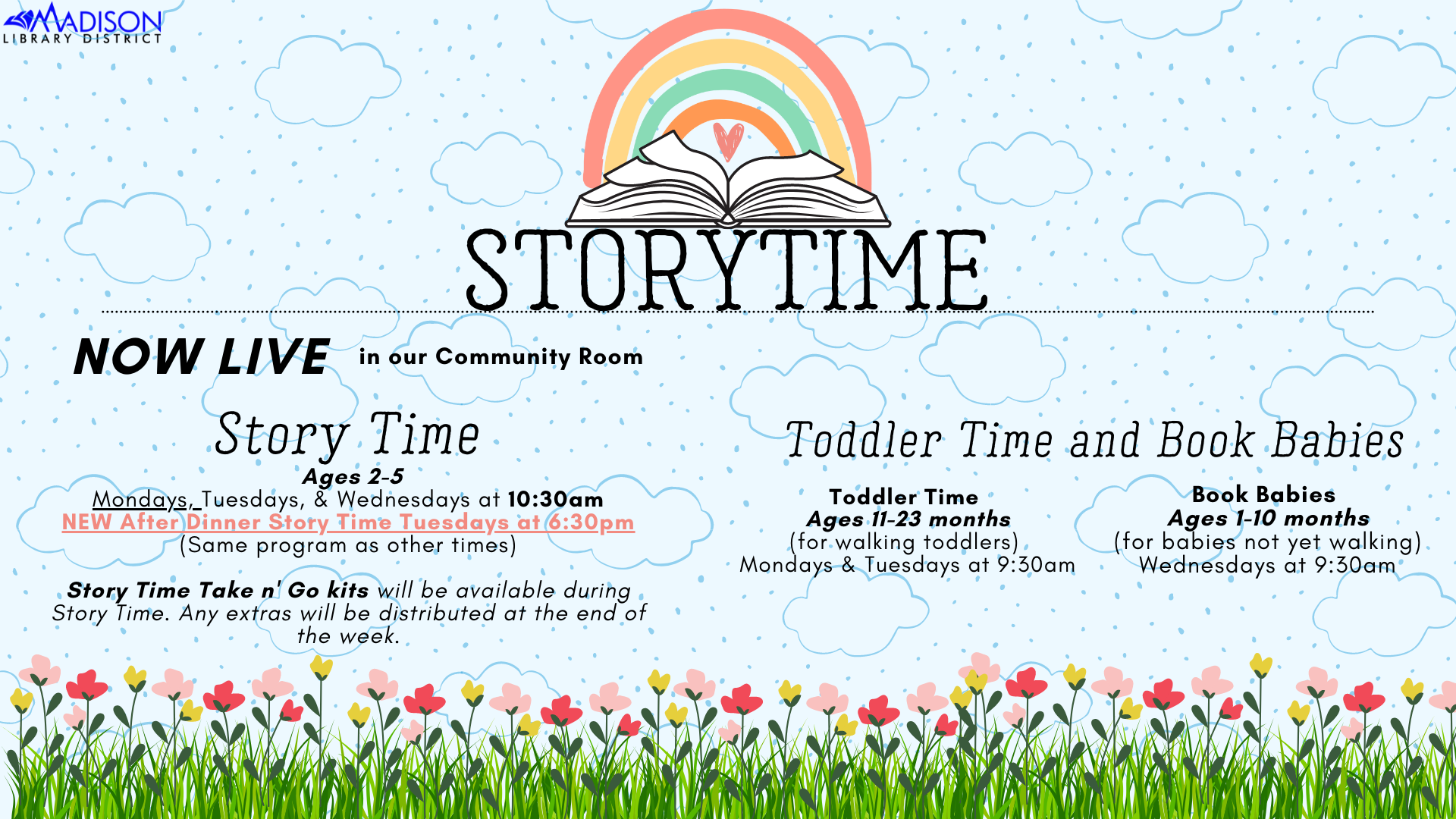 MADISON
LIBRARY DISTRICT

STORYTIME

NOW LIVE in our Community Room

Story Time
Ages 2-5
Mondays, Tuesdays, & Wednesdays at 10:30am
NEW After Dinner Story Time Tuesdays at 6:30pm
(Same program as other times)

Story Time Take n' Go kits will be available during Story Time. Any extras will be distributed at the end of the week.

Toddler Time and Book Babies

Toddler Time
Ages 11-23 months
(for walking toddlers)
Mondays & Tuesdays at 9:30am

Book Babies
Ages 1-10 months
(for babies not yet walking)
Wednesdays at 9:30am